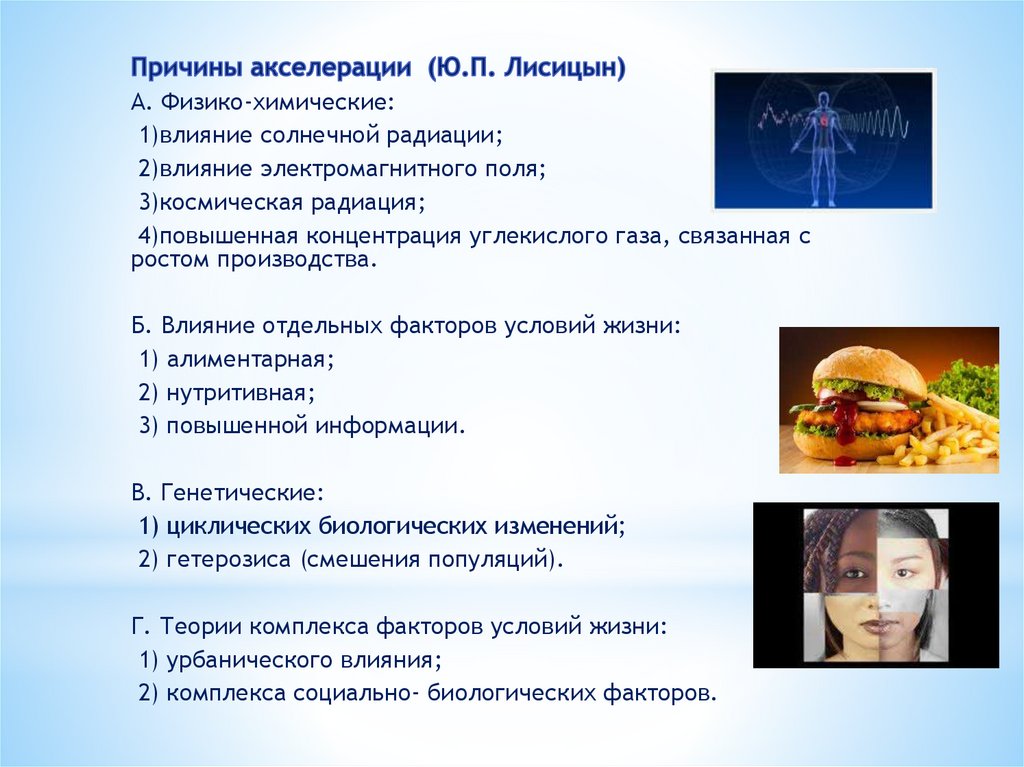 Причины акселерации (Ю.П. Лисицын)

А. Физико-химические:

1)влияние солнечной радиации;

2)влияние электромагнитного поля;

3)космическая радиация;

4)повышенная концентрация углекислого газа, связанная с ростом производства.

Б. Влияние отдельных факторов условий жизни:

1) алиментарная;

2) нутритивная;

3) повышенной информации.

В. Генетические:

1) циклических биологических изменений;

2) гетерозиса (смешения популяций).

Г. Теории комплекса факторов условий жизни:

1) урбанического влияния;

2) комплекса социально- биологических факторов.